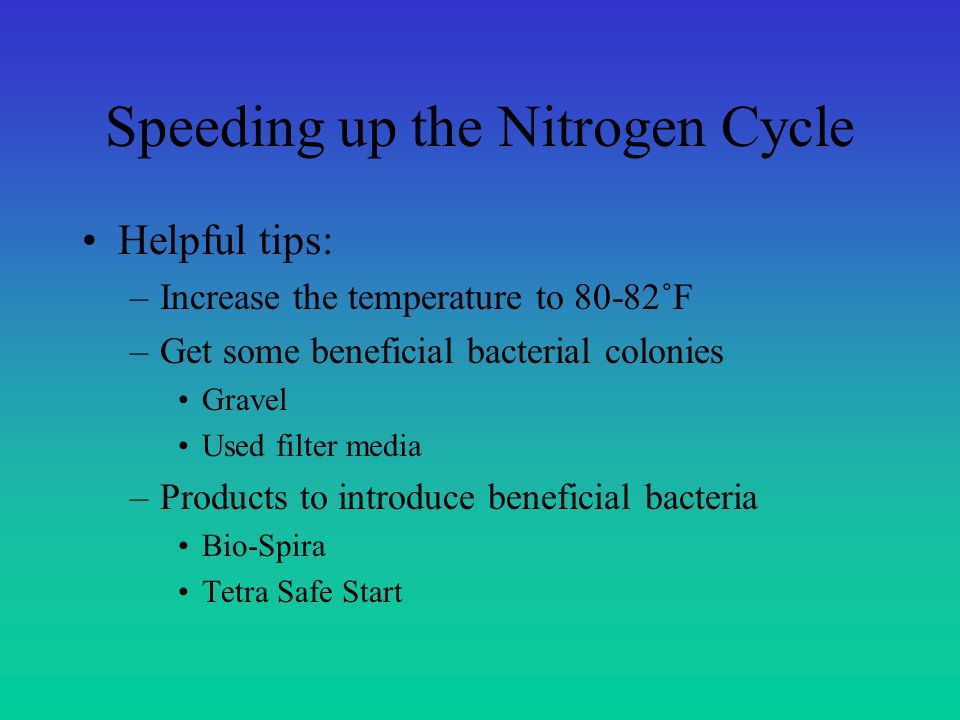 Speeding up the Nitrogen Cycle

• Helpful tips:
– Increase the temperature to 80-82˚F
– Get some beneficial bacterial colonies
• Gravel
• Used filter media
– Products to introduce beneficial bacteria
• Bio-Spira
• Tetra Safe Start